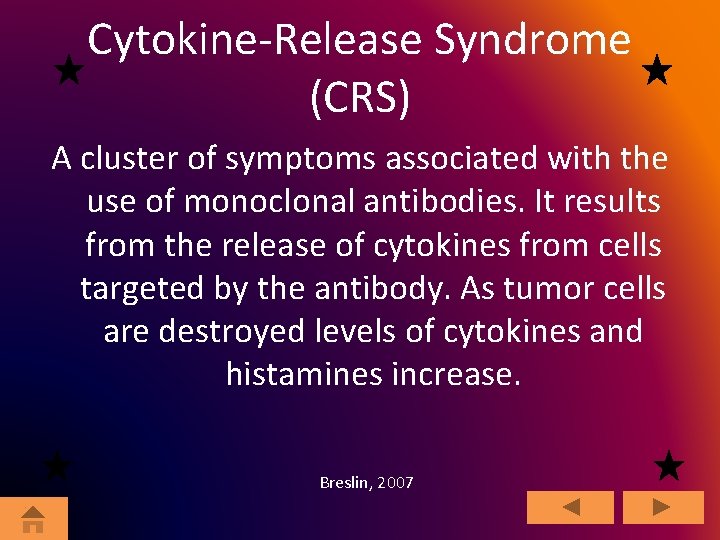 Cytokine-Release Syndrome (CRS)

A cluster of symptoms associated with the use of monoclonal antibodies. It results from the release of cytokines from cells targeted by the antibody. As tumor cells are destroyed levels of cytokines and histamines increase.

Breslin, 2007